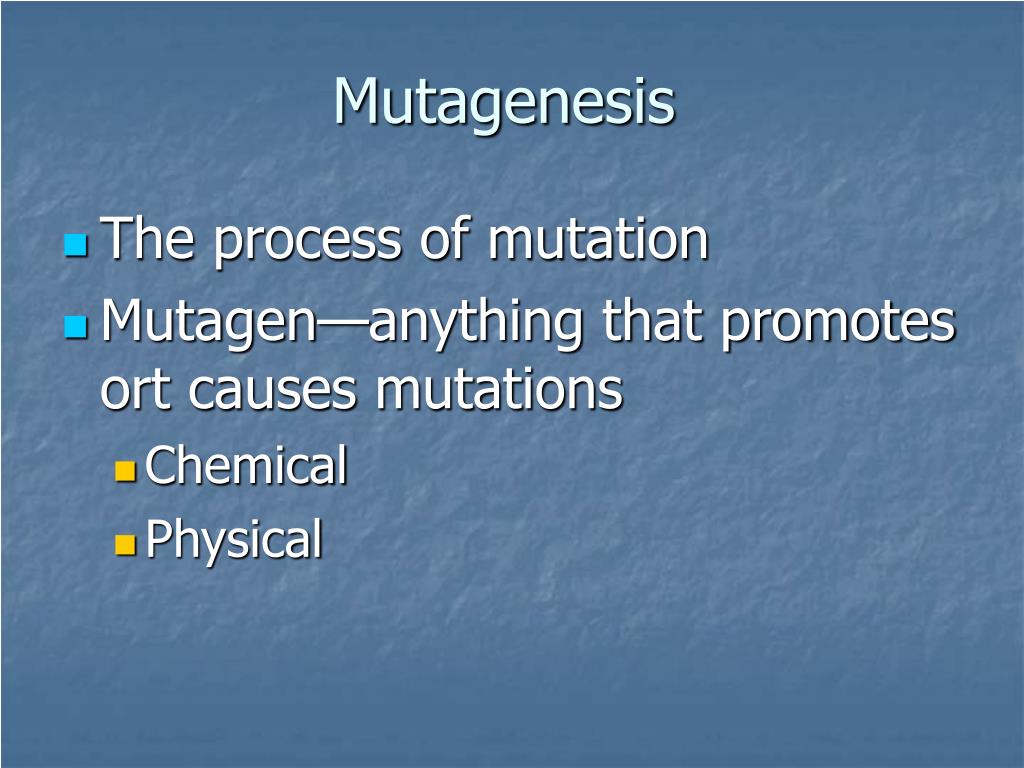 Mutagenesis

The process of mutation

Mutagen—anything that promotes ort causes mutations

Chemical

Physical